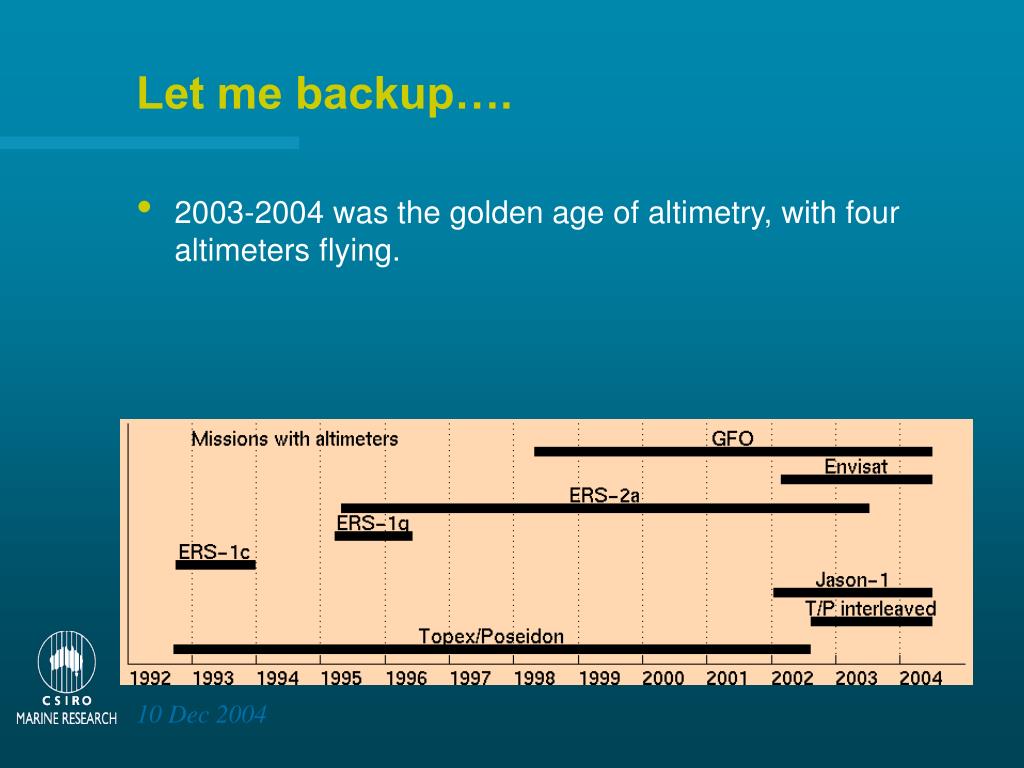 Let me backup….

• 2003-2004 was the golden age of altimetry, with four altimeters flying.

Missions with altimeters

GFO

Envisat

ERS-2a

ERS-1g

ERS-1c

Jason-1

T/P interleaved

Topex/Poseidon

1992 1993 1994 1995 1996 1997 1998 1999 2000 2001 2002 2003 2004

CSIRO
MARINE RESEARCH

10 Dec 2004